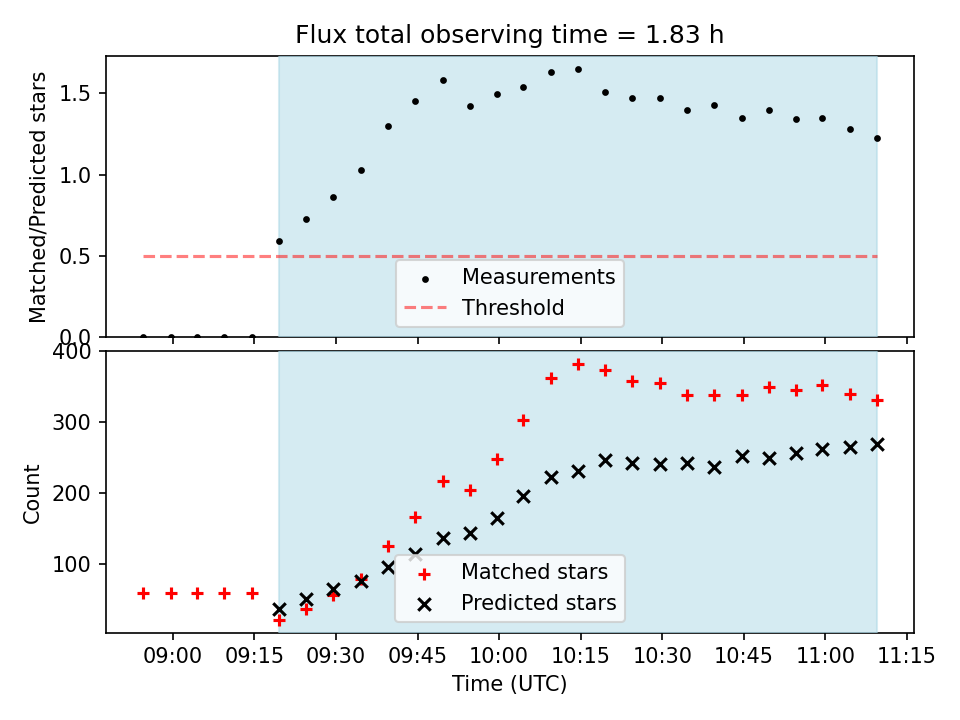 Flux total observing time = 1.83 h

Matched/Predicted stars

1.5
1.0
0.5
0.0

Measurements
Threshold

Count

400
300
200
100

Matched stars
Predicted stars

09:00 09:15 09:30 09:45 10:00 10:15 10:30 10:45 11:00 11:15

Time (UTC)